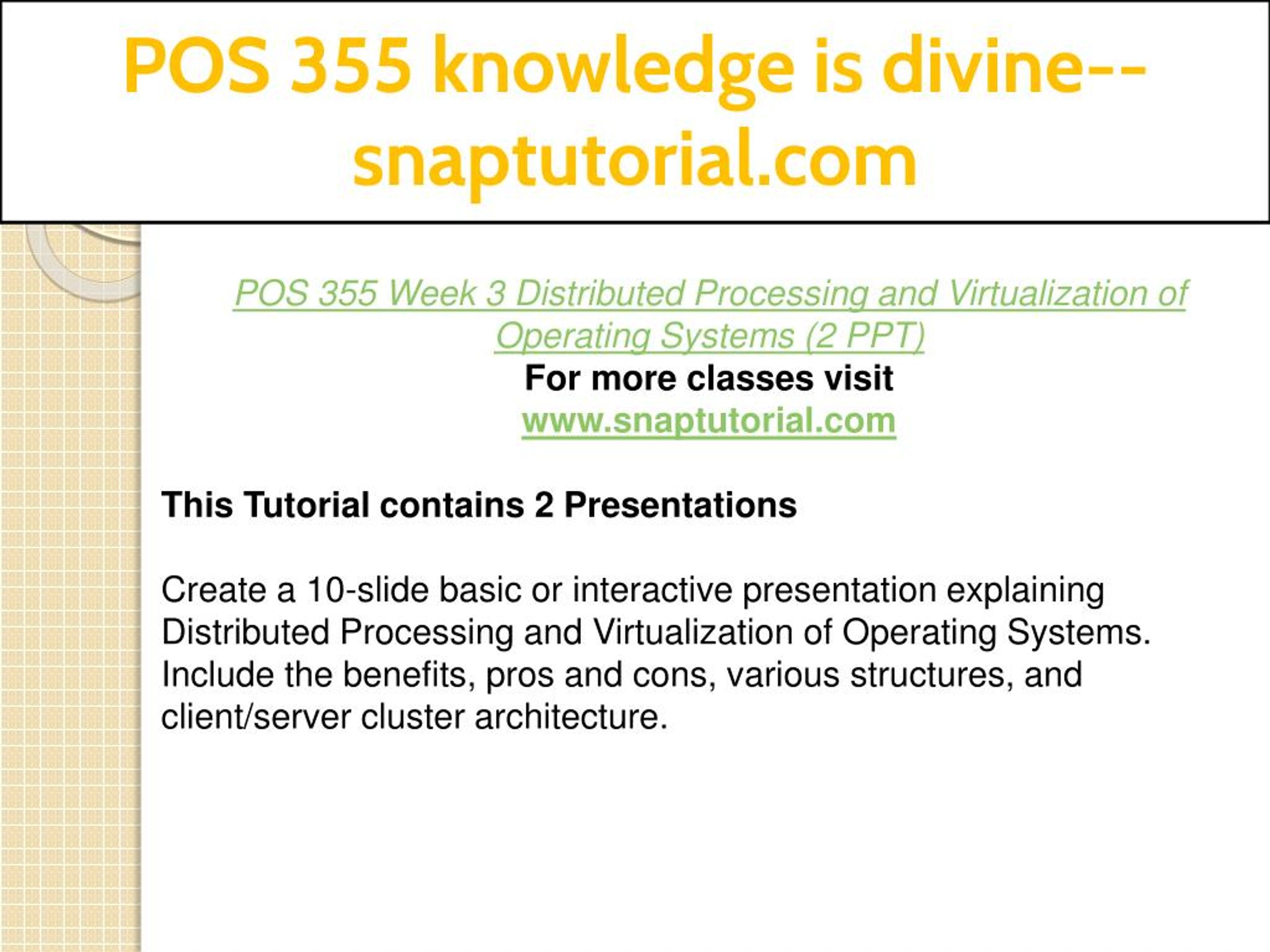 POS 355 knowledge is divine--snaptutorial.com

POS 355 Week 3 Distributed Processing and Virtualization of Operating Systems (2 PPT)
For more classes visit
www.snaptutorial.com

This Tutorial contains 2 Presentations

Create a 10-slide basic or interactive presentation explaining Distributed Processing and Virtualization of Operating Systems. Include the benefits, pros and cons, various structures, and client/server cluster architecture.